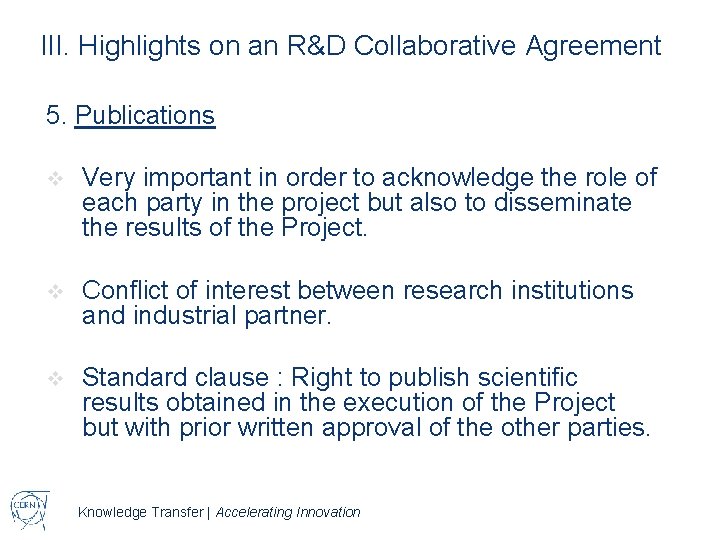 III. Highlights on an R&D Collaborative Agreement

5. Publications

❖ Very important in order to acknowledge the role of each party in the project but also to disseminate the results of the Project.

❖ Conflict of interest between research institutions and industrial partner.

❖ Standard clause : Right to publish scientific results obtained in the execution of the Project but with prior written approval of the other parties.

CERN

Knowledge Transfer | Accelerating Innovation